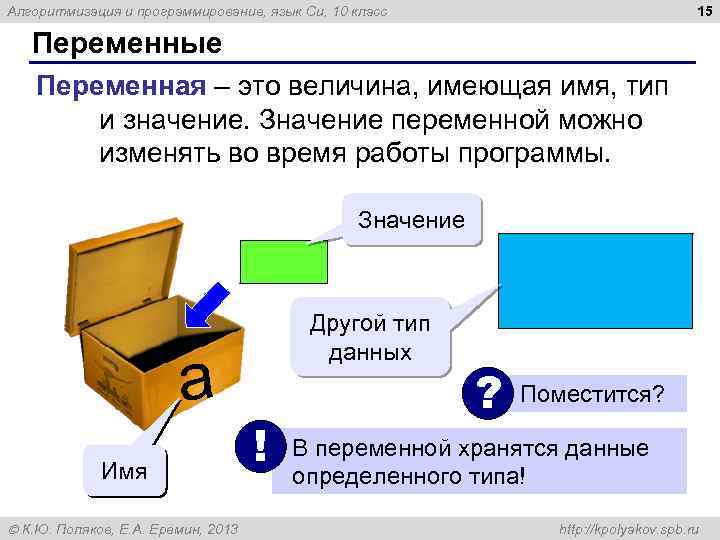 Алгоритмизация и программирование, язык Си, 10 класс

15

Переменные

Переменная – это величина, имеющая имя, тип и значение. Значение переменной можно изменять во время работы программы.

Значение

Другой тип данных

a

Имя

?

Поместится?

!

В переменной хранятся данные определенного типа!

© К.Ю. Поляков, Е.А. Еремин, 2013

http://kpolyakov.spb.ru